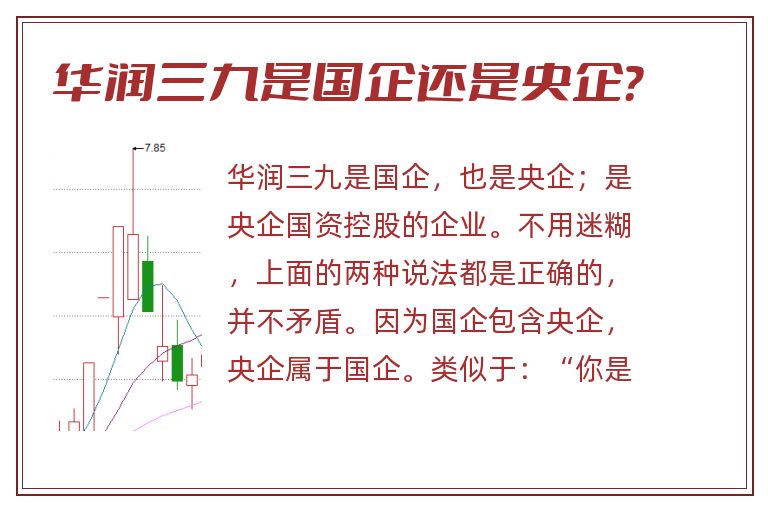 华润三九是国企还是央企?

7.85

华润三九是国企，也是央企；是央企国资控股的企业。不用迷糊，上面的两种说法都是正确的，并不矛盾。因为国企包含央企，央企属于国企。类似于：“你是